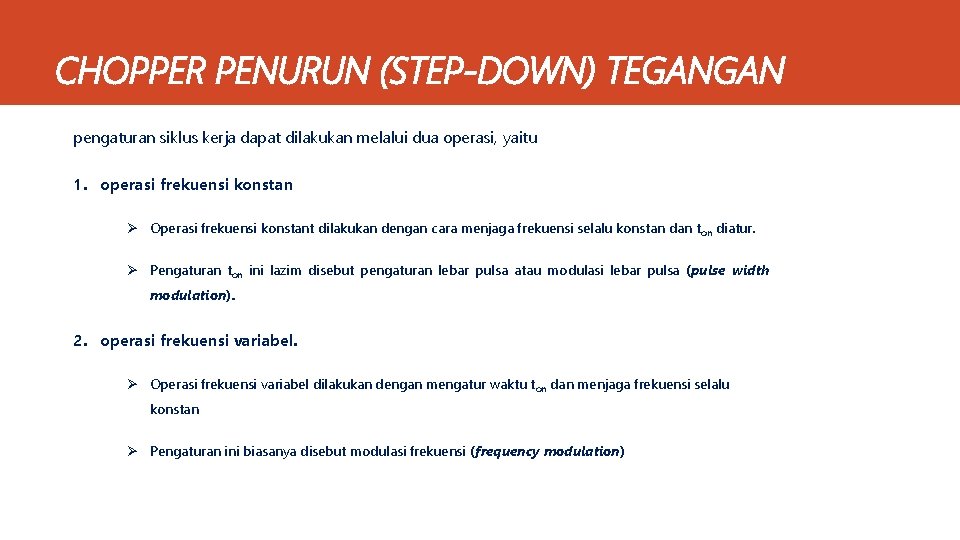 CHOPPER PENURUN (STEP-DOWN) TEGANGAN

pengaturan siklus kerja dapat dilakukan melalui dua operasi, yaitu

1. operasi frekuensi konstan

➢ Operasi frekuensi konstant dilakukan dengan cara menjaga frekuensi selalu konstan dan $t_{on}$ diatur.

➢ Pengaturan $t_{on}$ ini lazim disebut pengaturan lebar pulsa atau modulasi lebar pulsa (pulse width modulation).

2. operasi frekuensi variabel.

➢ Operasi frekuensi variabel dilakukan dengan mengatur waktu $t_{on}$ dan menjaga frekuensi selalu konstan

➢ Pengaturan ini biasanya disebut modulasi frekuensi (frequency modulation)